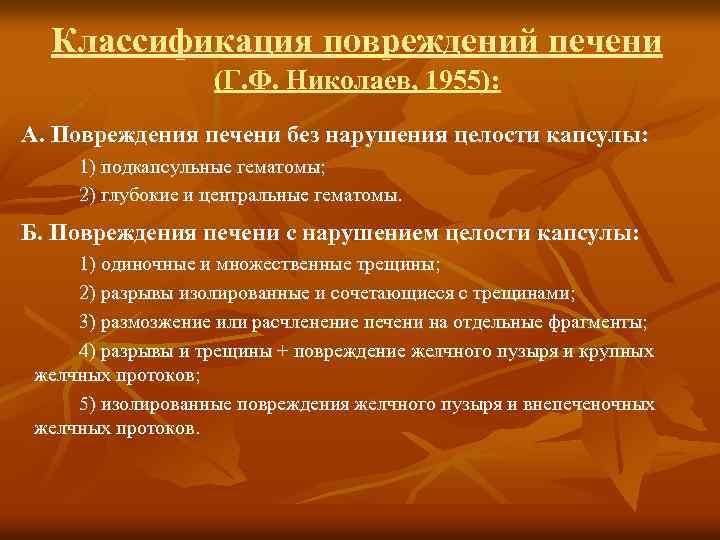 Классификация повреждений печени
(Г.Ф. Николаев, 1955):

А. Повреждения печени без нарушения целости капсулы:

1) подкапсульные гематомы;

2) глубокие и центральные гематомы.

Б. Повреждения печени с нарушением целости капсулы:

1) одиночные и множественные трещины;

2) разрывы изолированные и сочетающиеся с трещинами;

3) размозжение или расчленение печени на отдельные фрагменты;

4) разрывы и трещины + повреждение желчного пузыря и крупных желчных протоков;

5) изолированные повреждения желчного пузыря и внепеченочных желчных протоков.